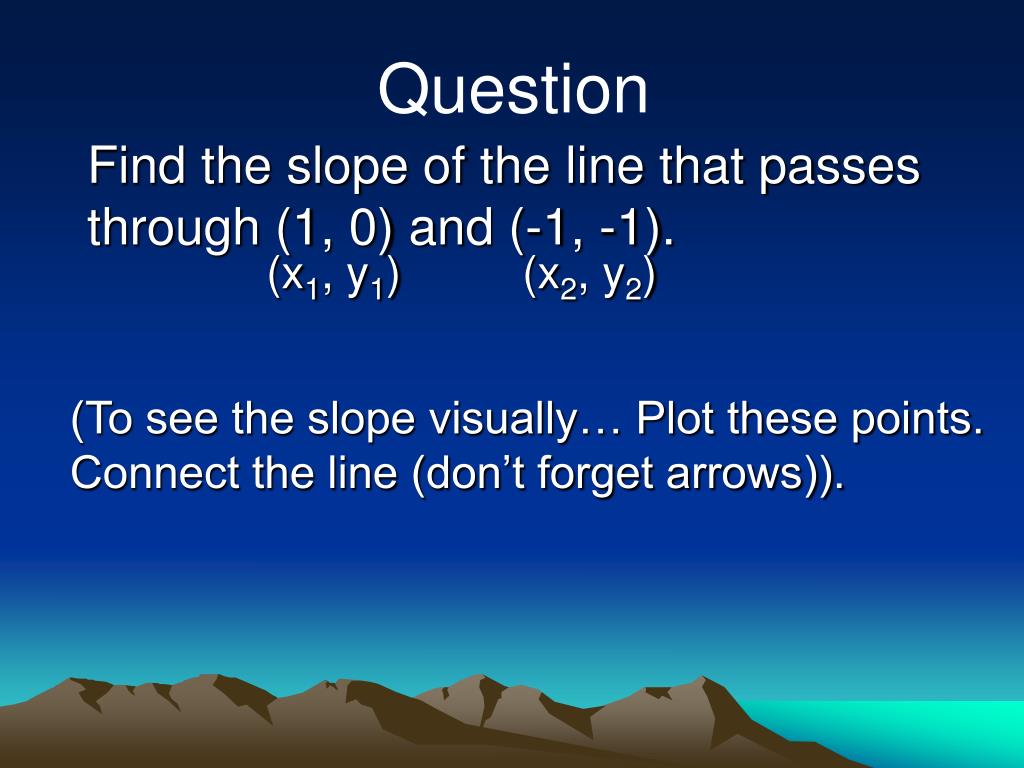 Question

Find the slope of the line that passes through (1, 0) and (-1, -1).

$(x_1, y_1)$ $(x_2, y_2)$

(To see the slope visually… Plot these points. Connect the line (don’t forget arrows)).